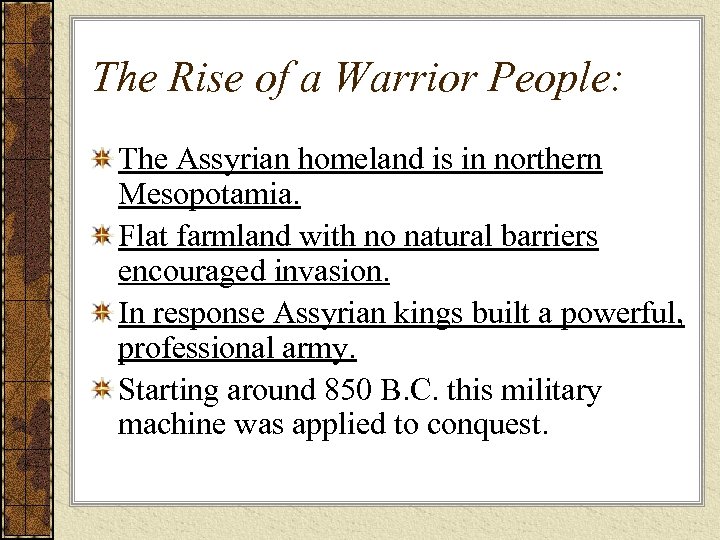 The Rise of a Warrior People:

The Assyrian homeland is in northern Mesopotamia.

Flat farmland with no natural barriers encouraged invasion.

In response Assyrian kings built a powerful, professional army.

Starting around 850 B.C. this military machine was applied to conquest.